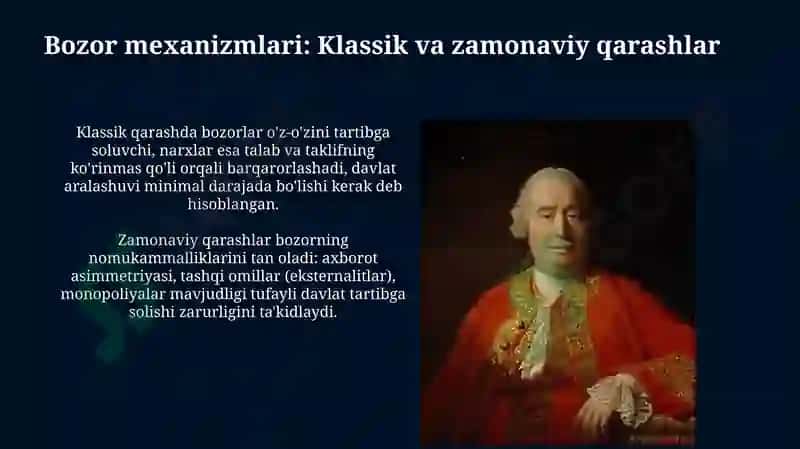 Bozor mexanizmlari: Klassik va zamonaviy qarashlar

Klassik qarashda bozorlar o'z-o'zini tartibga soluvchi, narxlar esa talab va taklifning ko'rinmas qo'li orqali barqarorlashadi, davlat aralashuvi minimal darajada bo'lishi kerak deb hisoblangan.

Zamonaviy qarashlar bozorning nomukammalliklarini tan oladi: axborot asimmetriyasi, tashqi omillar (eksternalitlar), monopoliyalar mavjudligi tufayli davlat tartibga solishi zarurligini ta'kidlaydi.